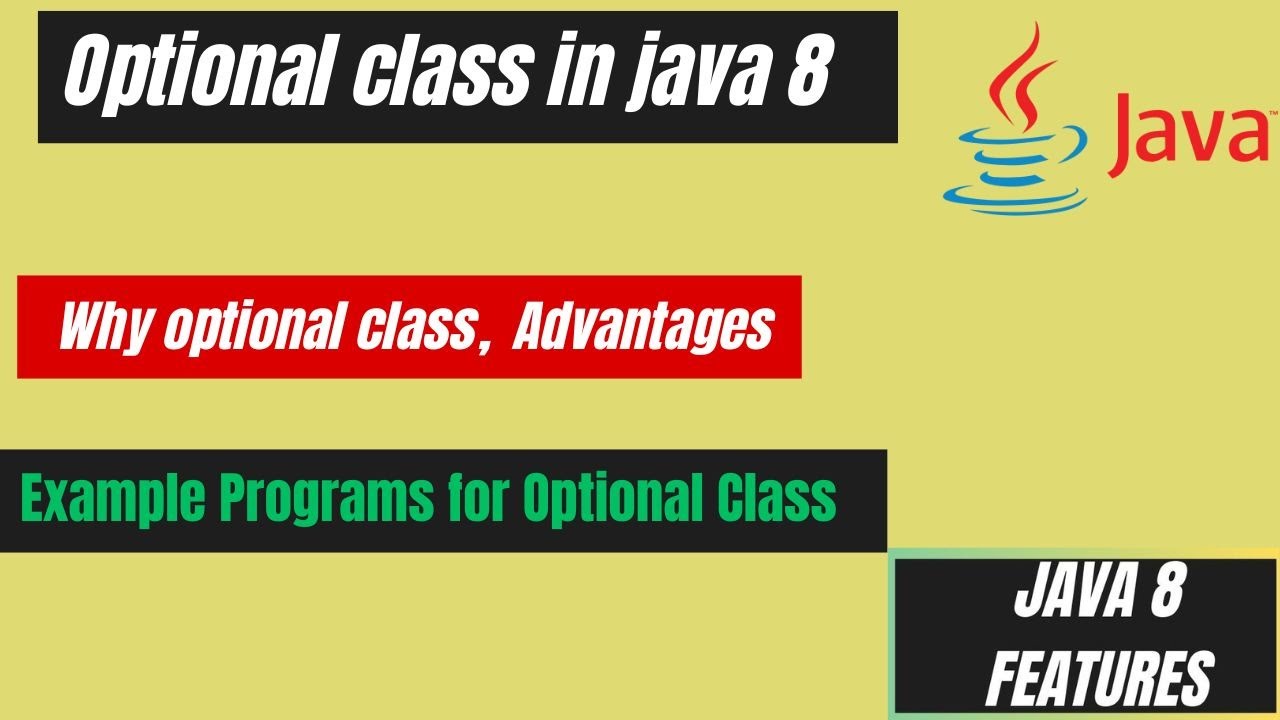 Optional class in java 8

Java

Why optional class, Advantages

Example Programs for Optional Class

JAVA 8
FEATURES